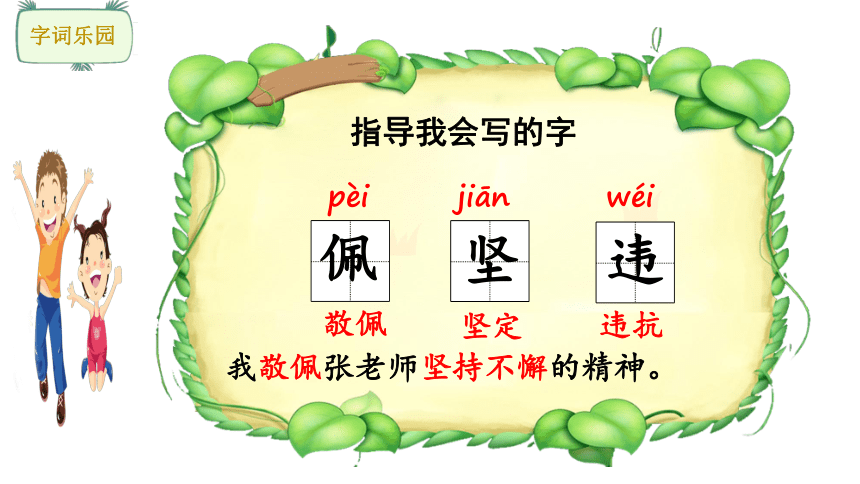 字词乐园

指导我会写的字

pèi jiān wéi

佩 坚 违

敬佩 坚定 违抗

我敬佩张老师坚持不懈的精神。